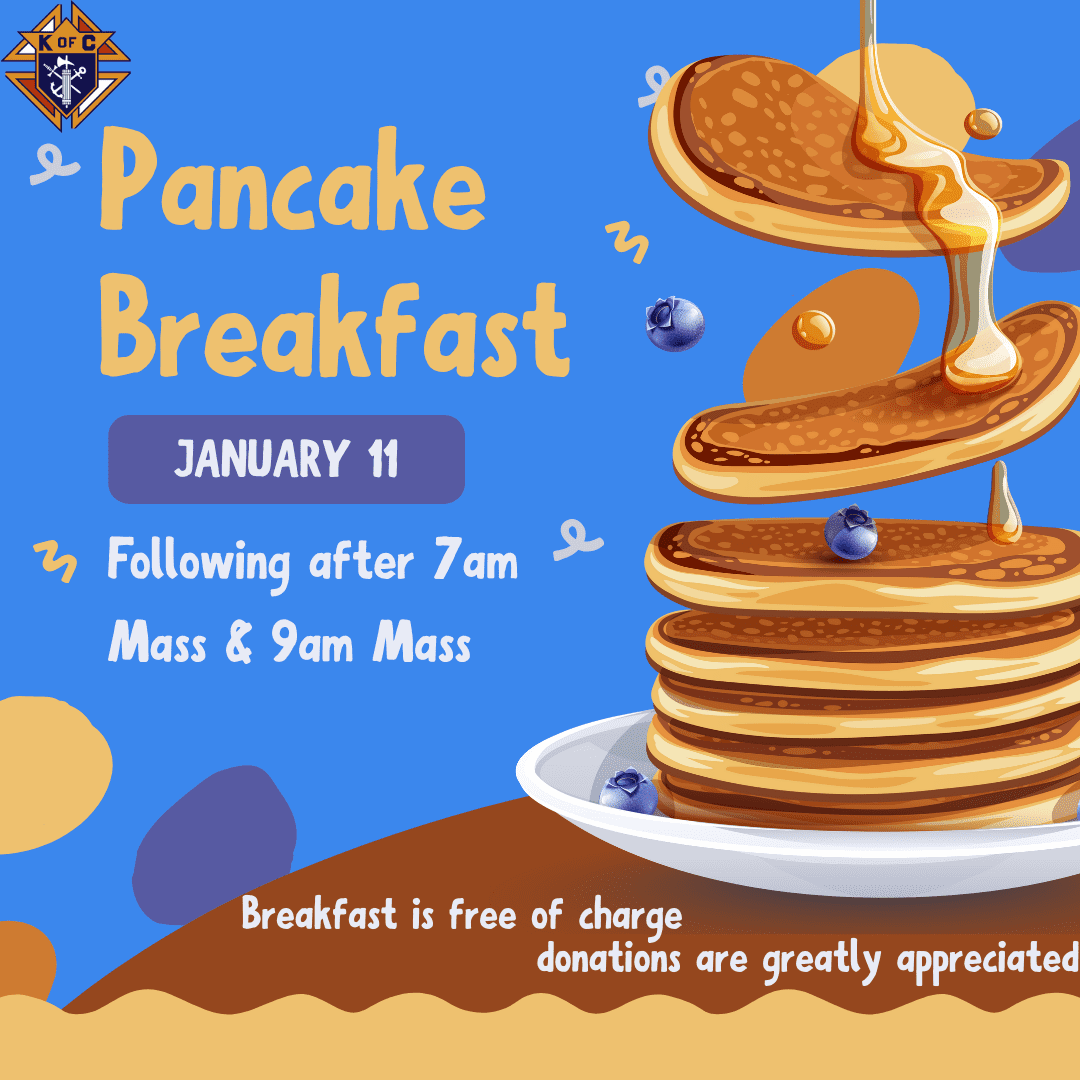 K OF C

Pancake Breakfast

JANUARY 11

Following after 7am Mass & 9am Mass

Breakfast is free of charge donations are greatly appreciated